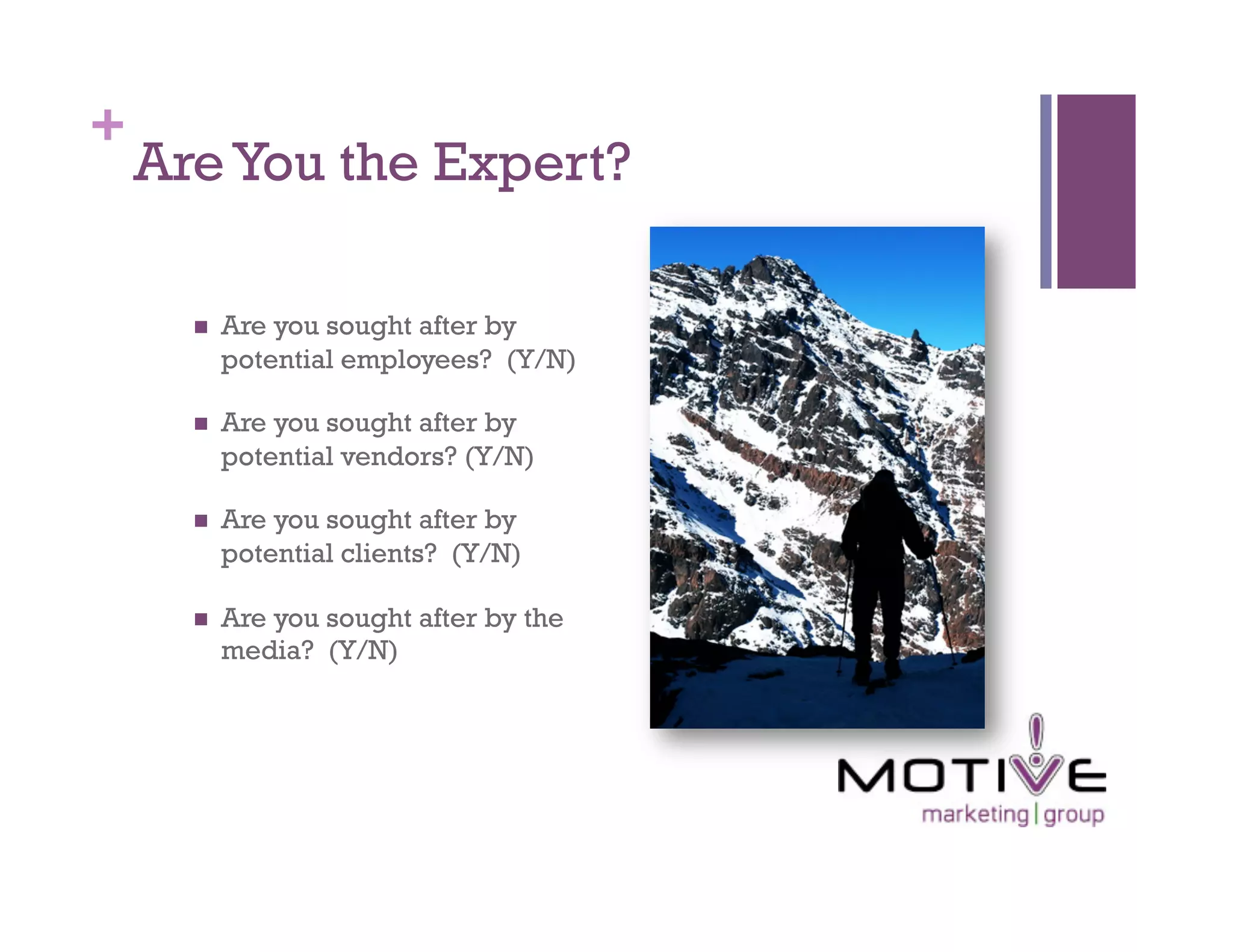 +
Are You the Expert?

- Are you sought after by potential employees? (Y/N)
- Are you sought after by potential vendors? (Y/N)
- Are you sought after by potential clients? (Y/N)
- Are you sought after by the media? (Y/N)

MOTIVE
marketing | group